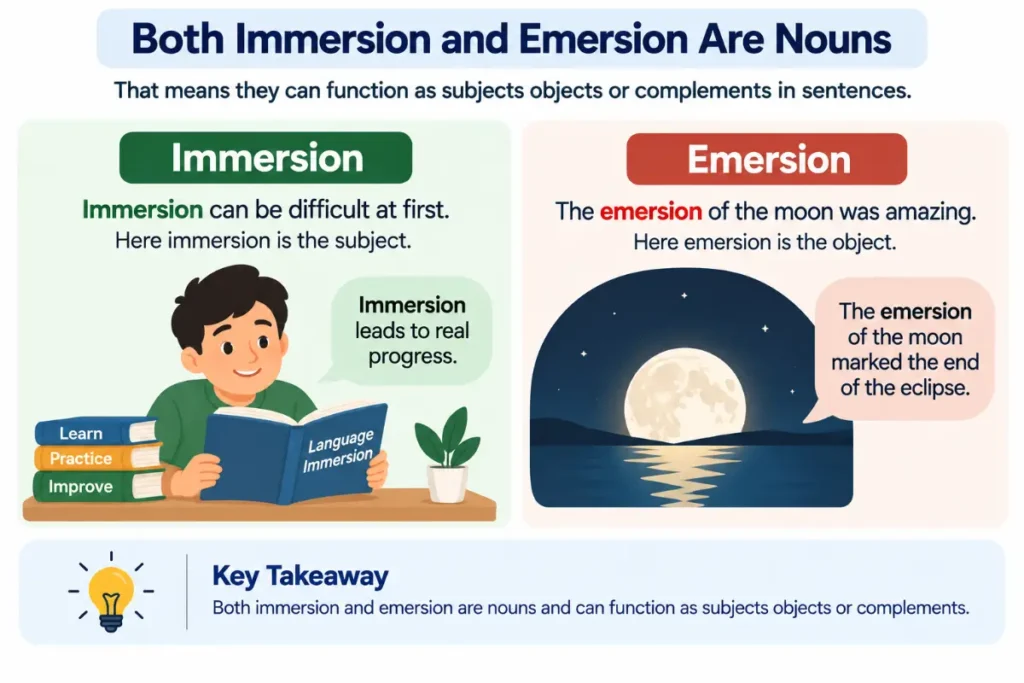 Both Immersion and Emersion Are Nouns

That means they can function as subjects objects or complements in sentences.

Immersion

Immersion can be difficult at first.
Here immersion is the subject.

Immersion leads to real progress.

Learn
Practice
Improve

Language Immersion

Emersion

The emersion of the moon was amazing.
Here emersion is the object.

The emersion of the moon marked the end of the eclipse.

Key Takeaway

Both immersion and emersion are nouns and can function as subjects objects or complements.